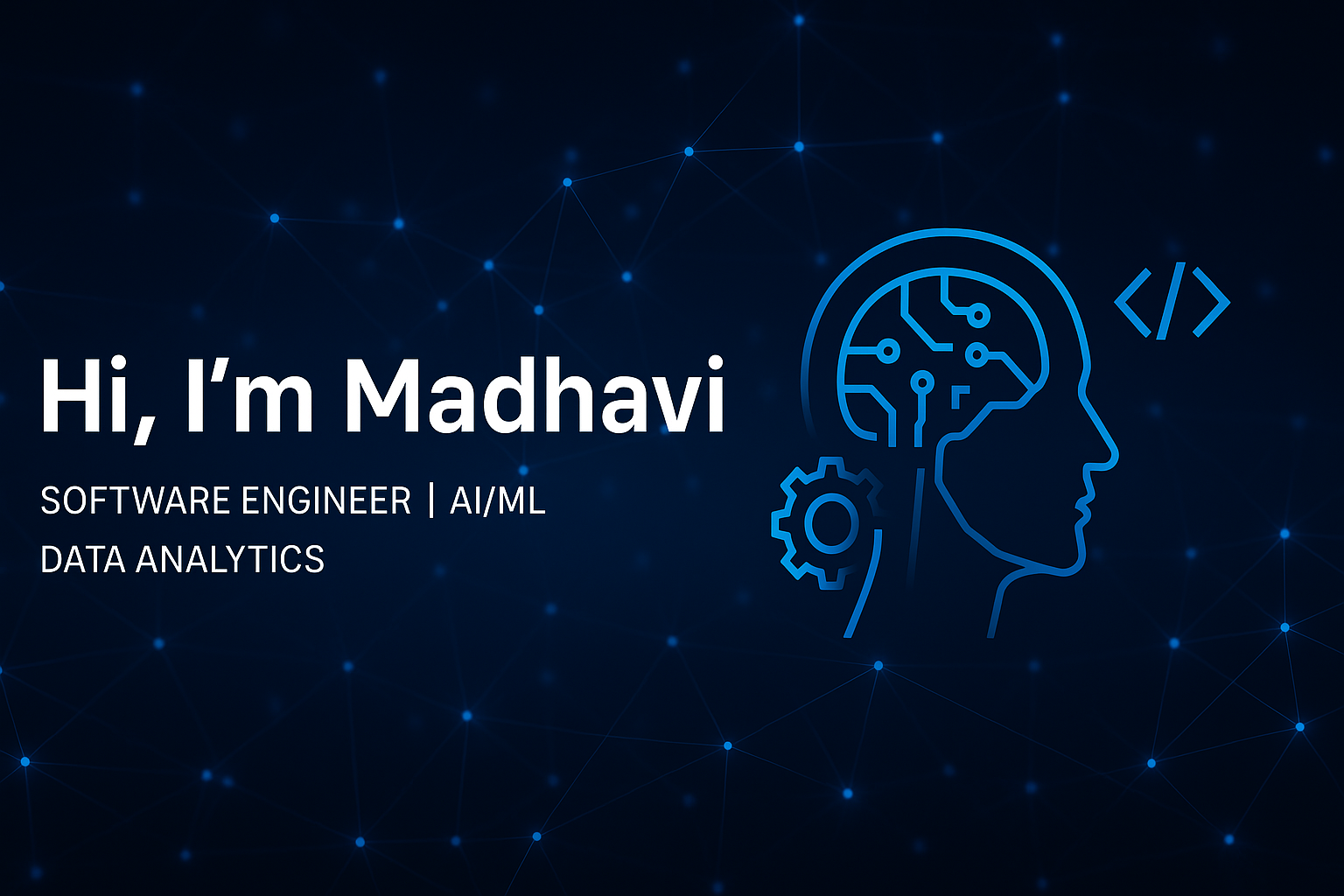 Hi, I’m Madhavi

SOFTWARE ENGINEER | AI/ML

DATA ANALYTICS

</>